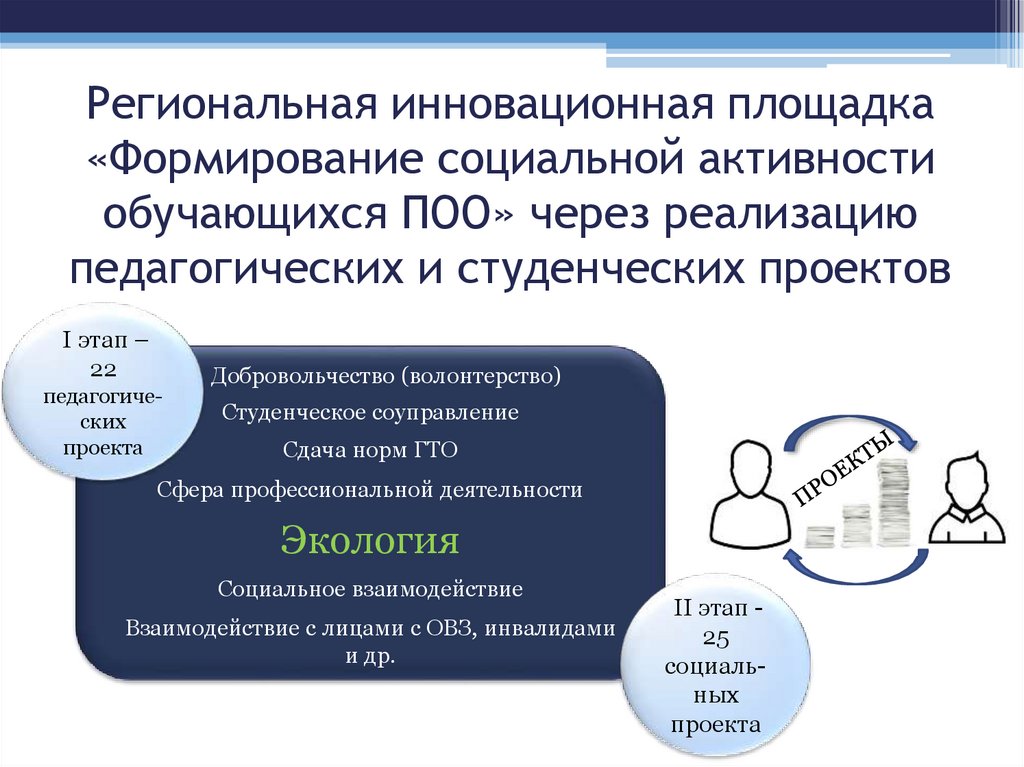 Региональная инновационная площадка «Формирование социальной активности обучающихся ПОО» через реализацию педагогических и студенческих проектов

I этап – 22 педагогических проекта

Добровольчество (волонтерство)

Студенческое соуправление

Сдача норм ГТО

Сфера профессиональной деятельности

Экология

Социальное взаимодействие

Взаимодействие с лицами с ОВЗ, инвалидами и др.

ПРОЕКТЫ

II этап - 25 социальных проекта